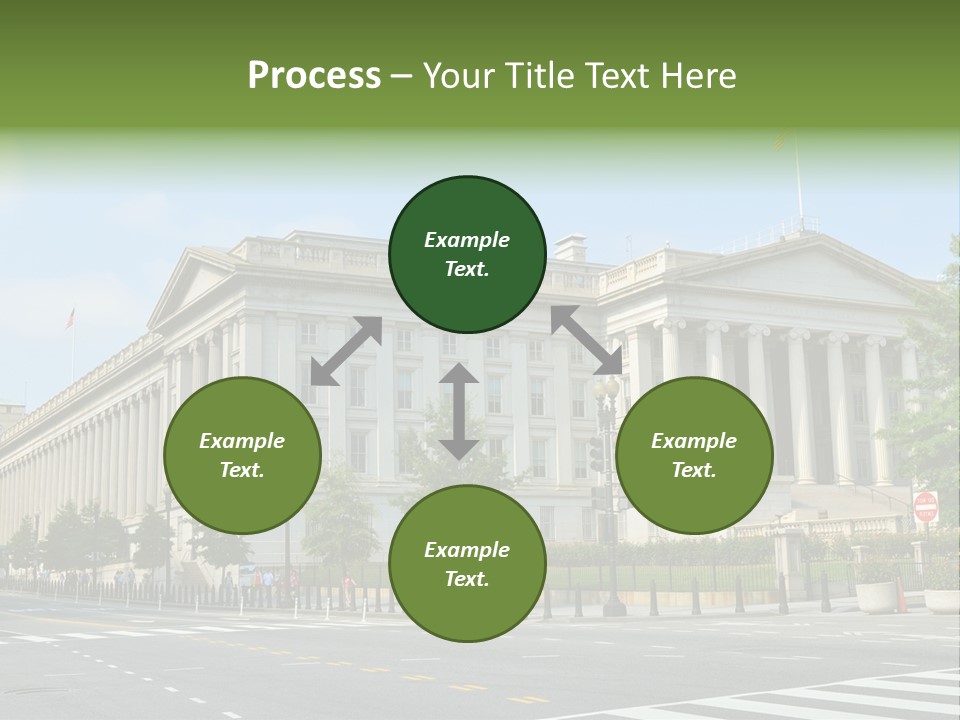 Process – Your Title Text Here

Example Text.

Example Text.

Example Text.

Example Text.